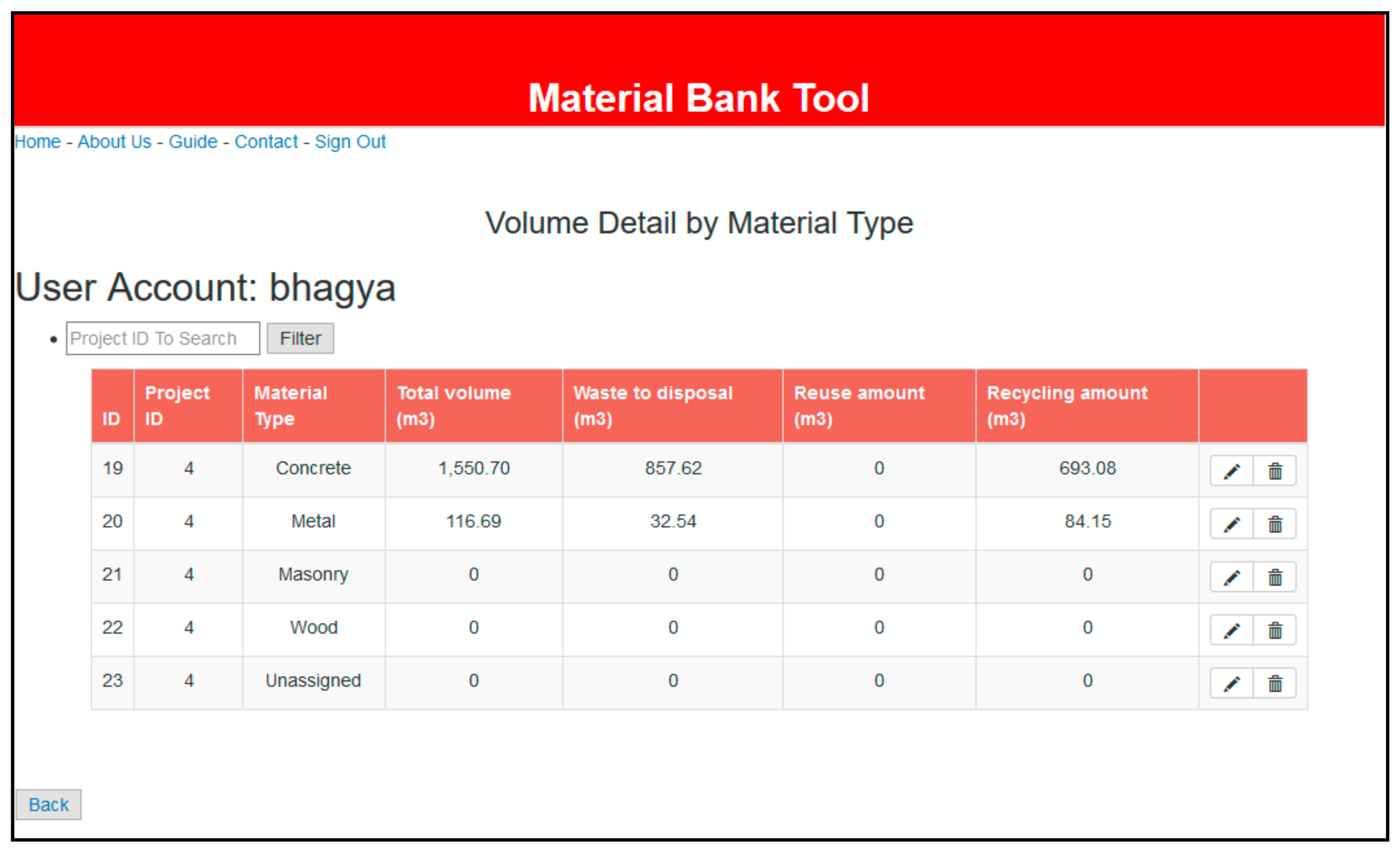 Material Bank Tool

Home - About Us - Guide - Contact - Sign Out

Volume Detail by Material Type

User Account: bhagya

• Project ID To Search Filter

| ID | Project ID | Material Type | Total volume (m3) | Waste to disposal (m3) | Reuse amount (m3) | Recycling amount (m3) | |
|---|---|---|---|---|---|---|---|
| 19 | 4 | Concrete | 1,550.70 | 857.62 | 0 | 693.08 | |
| 20 | 4 | Metal | 116.69 | 32.54 | 0 | 84.15 | |
| 21 | 4 | Masonry | 0 | 0 | 0 | 0 | |
| 22 | 4 | Wood | 0 | 0 | 0 | 0 | |
| 23 | 4 | Unassigned | 0 | 0 | 0 | 0 | |

Back